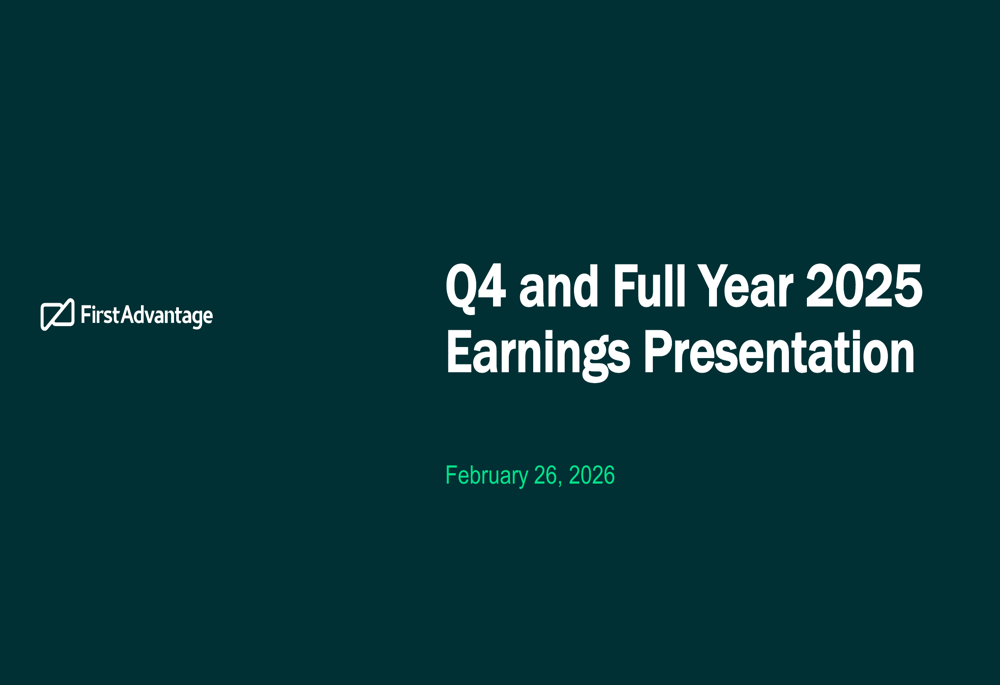 FirstAdvantage

Q4 and Full Year 2025 Earnings Presentation

February 26, 2026